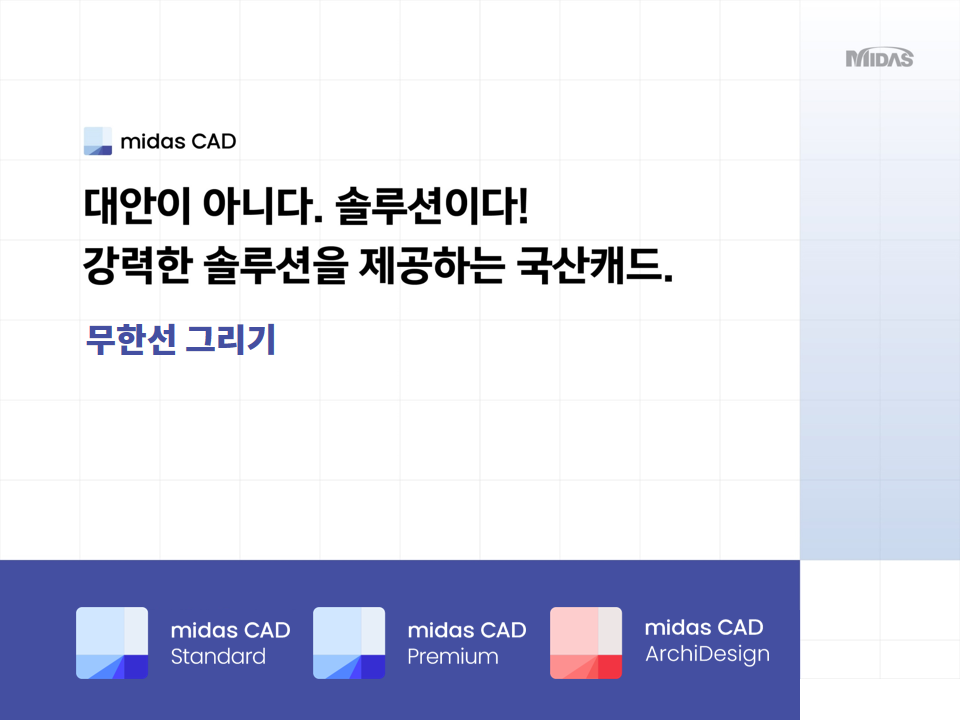 MIDAS

midas CAD

대안이 아니다. 솔루션이다!
강력한 솔루션을 제공하는 국산캐드.

무한선 그리기

midas CAD
Standard

midas CAD
Premium

midas CAD
ArchiDesign